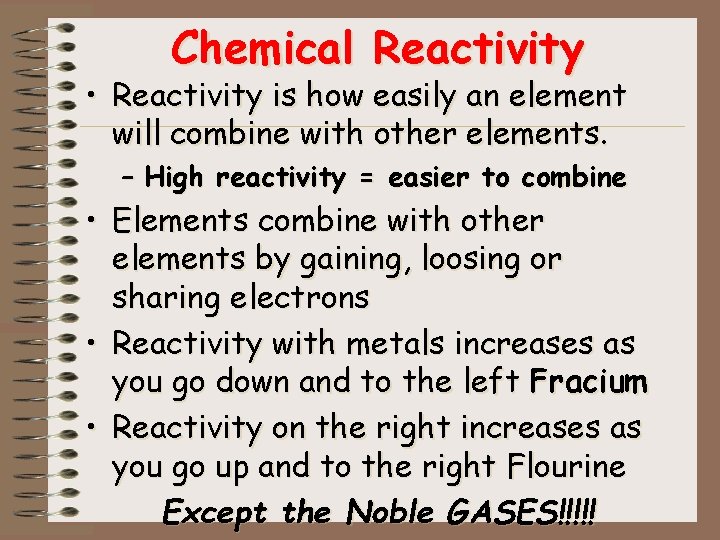 Chemical Reactivity

• Reactivity is how easily an element will combine with other elements.

– High reactivity = easier to combine

• Elements combine with other elements by gaining, loosing or sharing electrons

• Reactivity with metals increases as you go down and to the left Fracium

• Reactivity on the right increases as you go up and to the right Flourine

Except the Noble GASES!!!!!